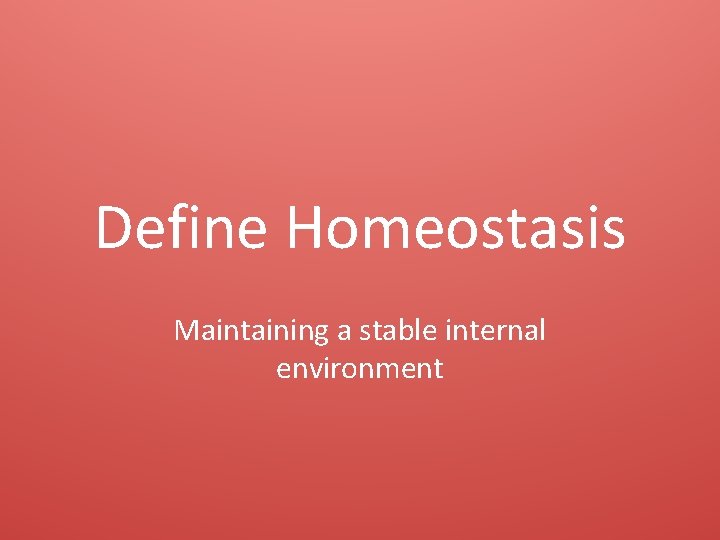 Define Homeostasis

Maintaining a stable internal environment